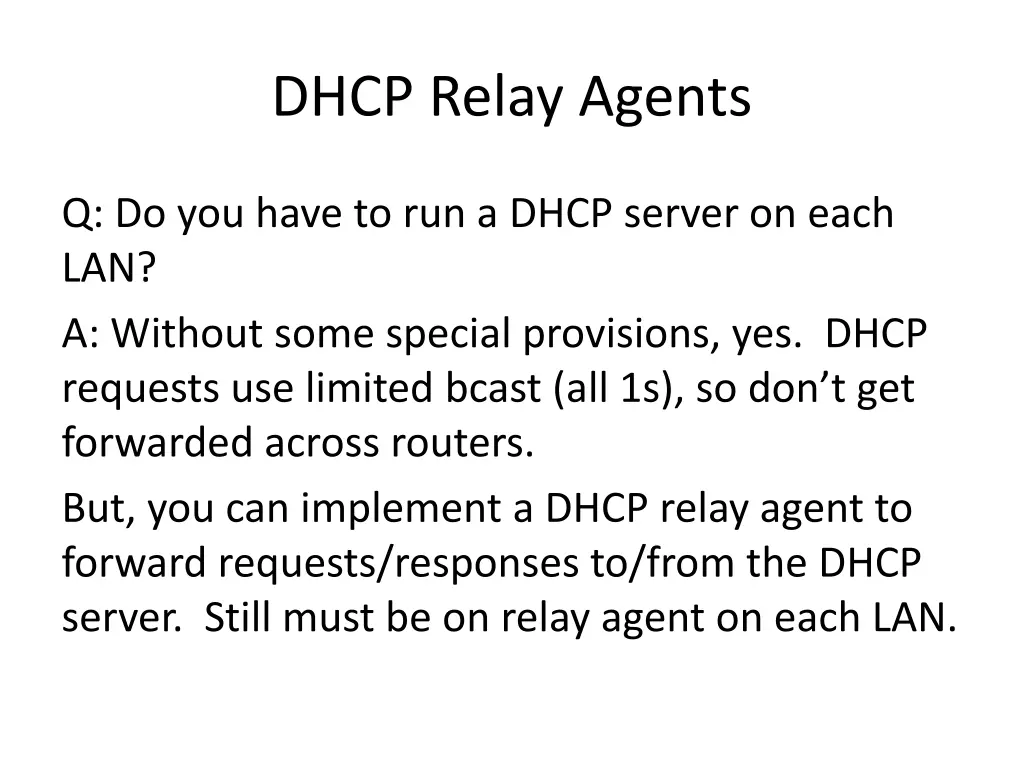 DHCP Relay Agents

Q: Do you have to run a DHCP server on each LAN?

A: Without some special provisions, yes. DHCP requests use limited bcast (all 1s), so don’t get forwarded across routers.

But, you can implement a DHCP relay agent to forward requests/responses to/from the DHCP server. Still must be on relay agent on each LAN.